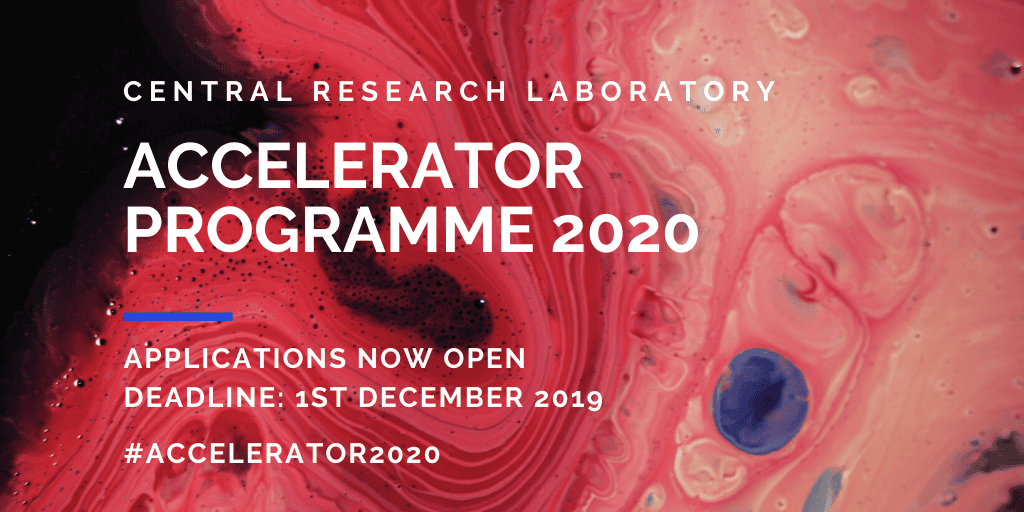 CENTRAL RESEARCH LABORATORY

ACCELERATOR PROGRAMME 2020

APPLICATIONS NOW OPEN
DEADLINE: 1ST DECEMBER 2019

#ACCELERATOR2020